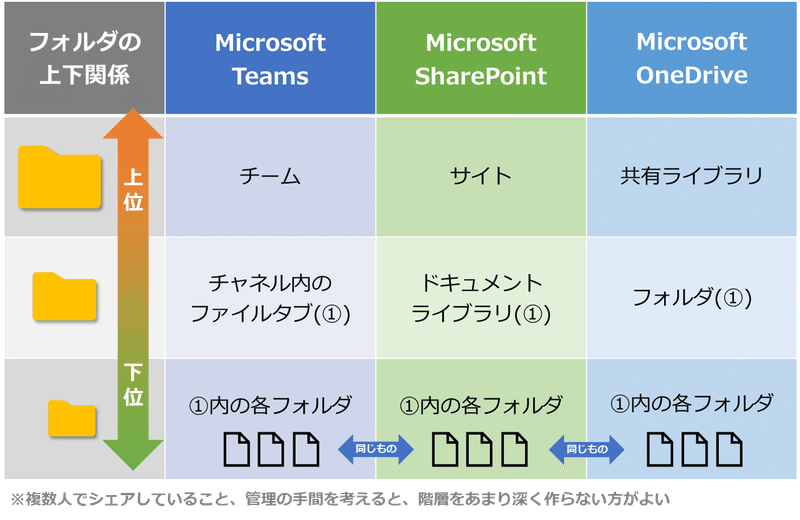 | フォルダの上下関係 | Microsoft Teams | Microsoft SharePoint | Microsoft OneDrive |
|---|---|---|---|
| 上位 | チーム | サイト | 共有ライブラリ |
| | チャネル内のファイルタブ(①) | ドキュメントライブラリ(①) | フォルダ(①) |
| 下位 | ①内の各フォルダ | ①内の各フォルダ | ①内の各フォルダ |

同じもの

同じもの

※複数人でシェアしていること、管理の手間を考えると、階層をあまり深く作らない方がよい